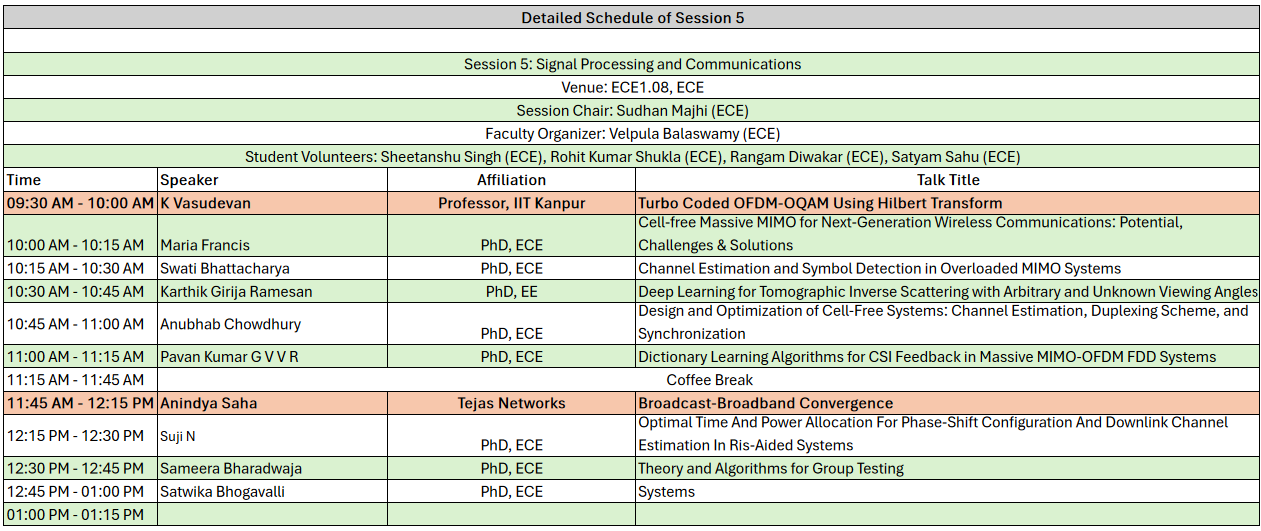 Detailed Schedule of Session 5

Session 5: Signal Processing and Communications

Venue: ECE1.08, ECE

Session Chair: Sudhan Majhi (ECE)

Faculty Organizer: Velpula Balaswamy (ECE)

Student Volunteers: Sheetanshu Singh (ECE), Rohit Kumar Shukla (ECE), Rangam Diwakar (ECE), Satyam Sahu (ECE)

| Time | Speaker | Affiliation | Talk Title |
|---|---|---|---|
| 09:30 AM - 10:00 AM | K Vasudevan | Professor, IIT Kanpur | Turbo Coded OFDM-OQAM Using Hilbert Transform |
| 10:00 AM - 10:15 AM | Maria Francis | PhD, ECE | Cell-free Massive MIMO for Next-Generation Wireless Communications: Potential, Challenges & Solutions |
| 10:15 AM - 10:30 AM | Swati Bhattacharya | PhD, ECE | Channel Estimation and Symbol Detection in Overloaded MIMO Systems |
| 10:30 AM - 10:45 AM | Karthik Girija Ramesan | PhD, EE | Deep Learning for Tomographic Inverse Scattering with Arbitrary and Unknown Viewing Angles |
| 10:45 AM - 11:00 AM | Anubhab Chowdhury | PhD, ECE | Design and Optimization of Cell-Free Systems: Channel Estimation, Duplexing Scheme, and Synchronization |
| 11:00 AM - 11:15 AM | Pavan Kumar G V V R | PhD, ECE | Dictionary Learning Algorithms for CSI Feedback in Massive MIMO-OFDM FDD Systems |
| 11:15 AM - 11:45 AM | Coffee Break | | |
| 11:45 AM - 12:15 PM | Anindya Saha | Tejas Networks | Broadcast-Broadband Convergence |
| 12:15 PM - 12:30 PM | Suji N | PhD, ECE | Optimal Time And Power Allocation For Phase-Shift Configuration And Downlink Channel Estimation In Ris-Aided Systems |
| 12:30 PM - 12:45 PM | Sameera Bharadwaja | PhD, ECE | Theory and Algorithms for Group Testing |
| 12:45 PM - 01:00 PM | Satwika Bhogavalli | PhD, ECE | Systems |
| 01:00 PM - 01:15 PM | | | |